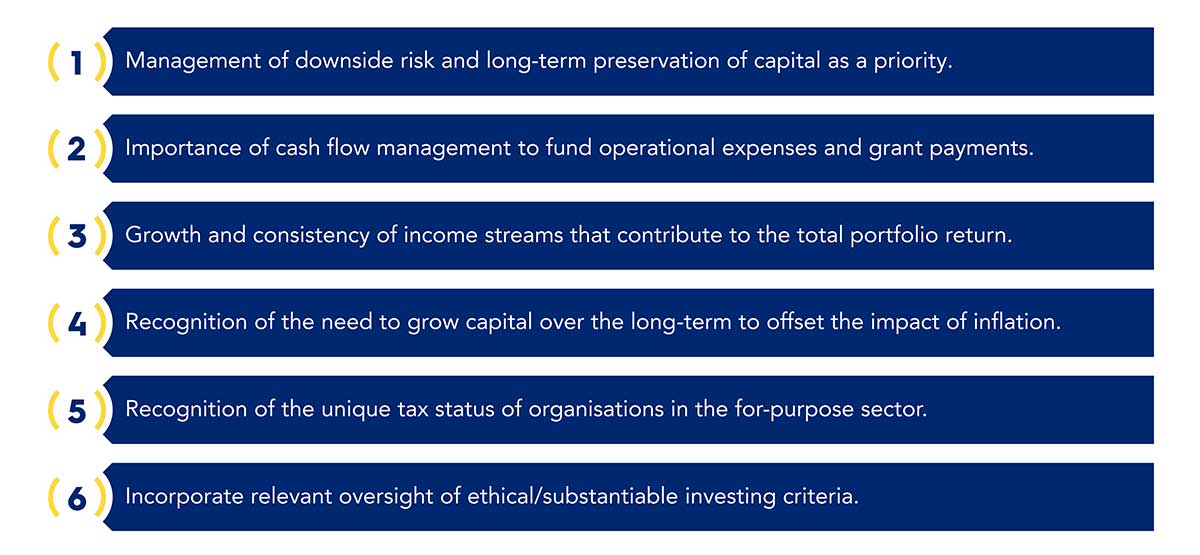 1 Management of downside risk and long-term preservation of capital as a priority.

2 Importance of cash flow management to fund operational expenses and grant payments.

3 Growth and consistency of income streams that contribute to the total portfolio return.

4 Recognition of the need to grow capital over the long-term to offset the impact of inflation.

5 Recognition of the unique tax status of organisations in the for-purpose sector.

6 Incorporate relevant oversight of ethical/substantiable investing criteria.